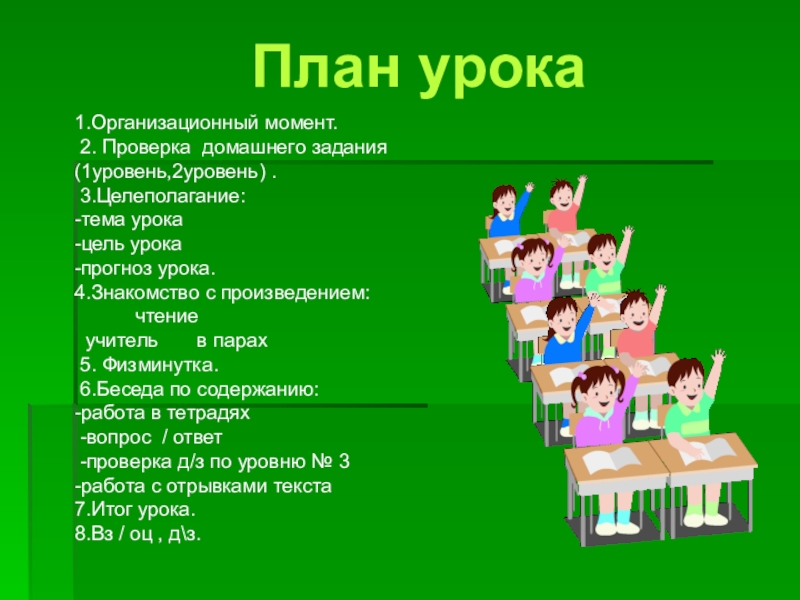 План урока

1.Организационный момент.
2. Проверка домашнего задания (1уровень,2уровень) .
3.Целеполагание:
-тема урока
-цель урока
-прогноз урока.
4.Знакомство с произведением:
чтение
учитель в парах
5. Физминутка.
6.Беседа по содержанию:
-работа в тетрадях
-вопрос / ответ
-проверка д/з по уровню № 3
-работа с отрывками текста
7.Итог урока.
8.Вз / оц , д\з.